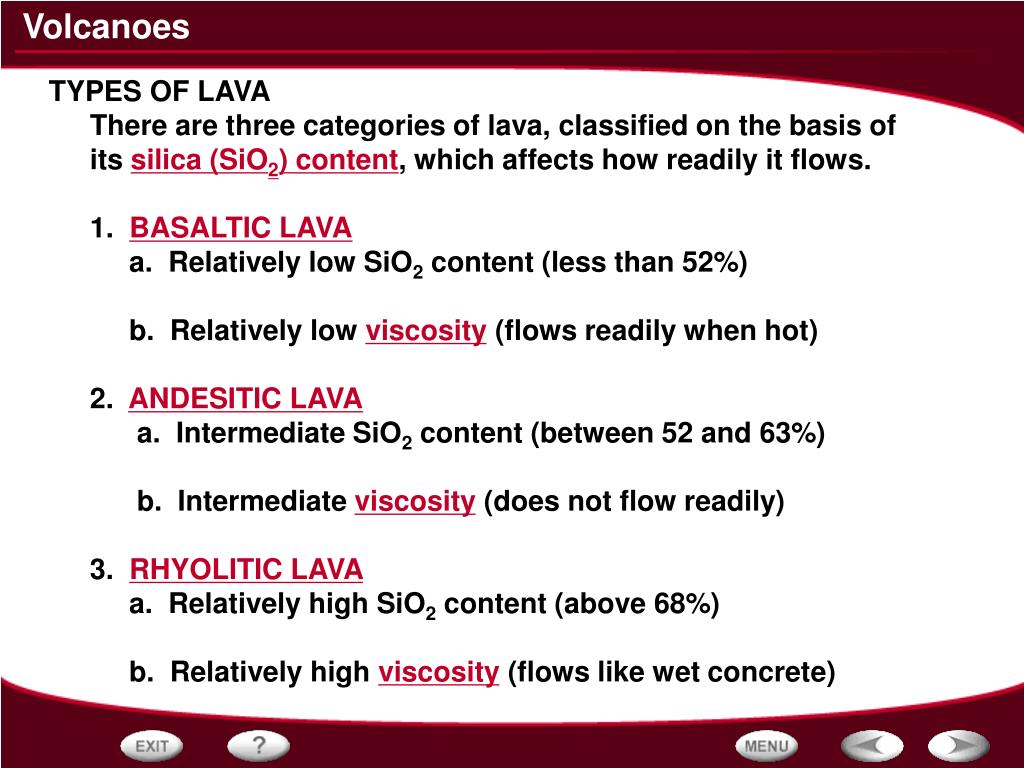 Volcanoes

TYPES OF LAVA

There are three categories of lava, classified on the basis of its silica ($SiO_2$) content, which affects how readily it flows.

1. BASALTIC LAVA

a. Relatively low $SiO_2$ content (less than 52%)

b. Relatively low viscosity (flows readily when hot)

2. ANDESITIC LAVA

a. Intermediate $SiO_2$ content (between 52 and 63%)

b. Intermediate viscosity (does not flow readily)

3. RHYOLITIC LAVA

a. Relatively high $SiO_2$ content (above 68%)

b. Relatively high viscosity (flows like wet concrete)

EXIT ? MENU